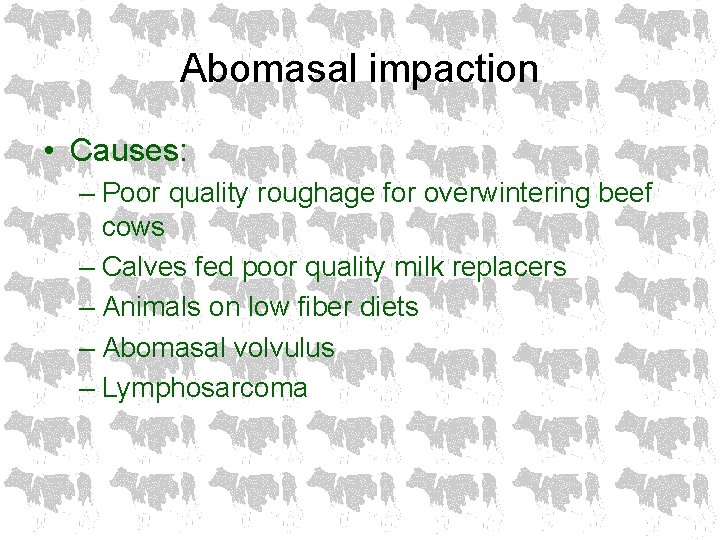 Abomasal impaction

• Causes:
– Poor quality roughage for overwintering beef cows
– Calves fed poor quality milk replacers
– Animals on low fiber diets
– Abomasal volvulus
– Lymphosarcoma